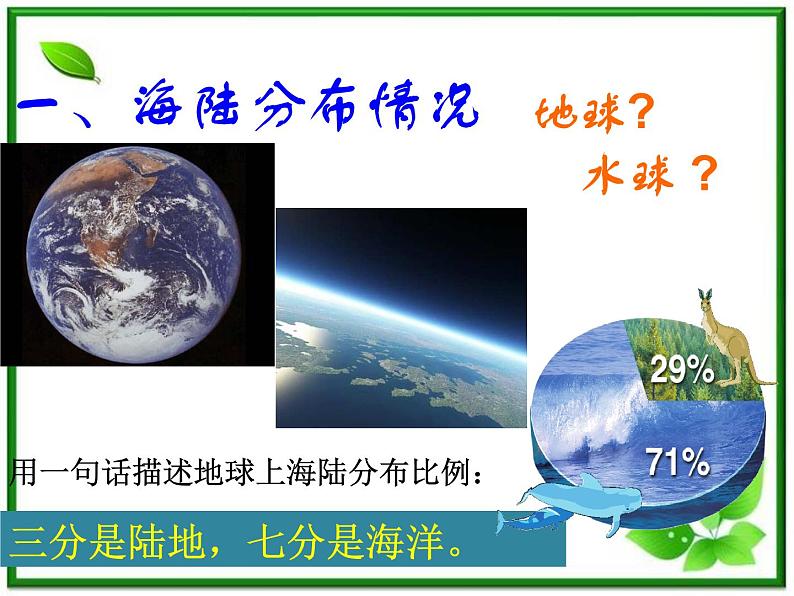 一、海陆分布情况

地球？

水球？

29%

71%

用一句话描述地球上海陆分布比例：

三分是陆地，七分是海洋。